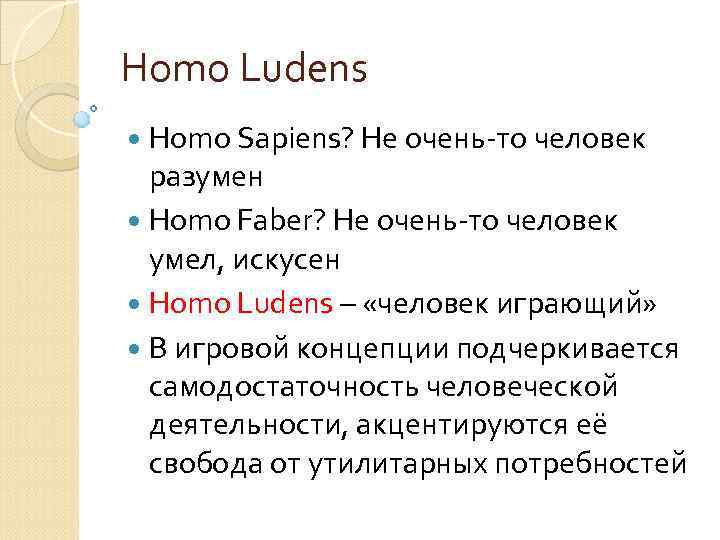 Homo Ludens

Homo Sapiens? Не очень-то человек разумен

Homo Faber? Не очень-то человек умел, искусен

Homo Ludens – «человек играющий»

В игровой концепции подчеркивается самодостаточность человеческой деятельности, акцентируются её свобода от утилитарных потребностей